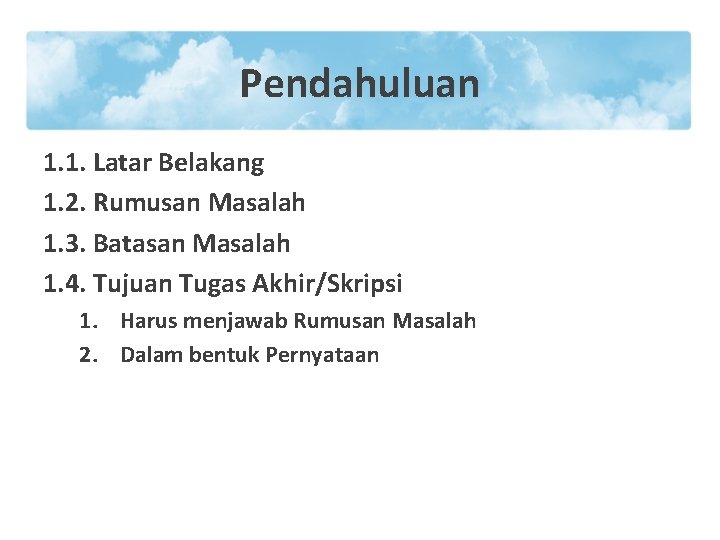 Pendahuluan

1.1. Latar Belakang
1.2. Rumusan Masalah
1.3. Batasan Masalah
1.4. Tujuan Tugas Akhir/Skripsi
1. Harus menjawab Rumusan Masalah
2. Dalam bentuk Pernyataan